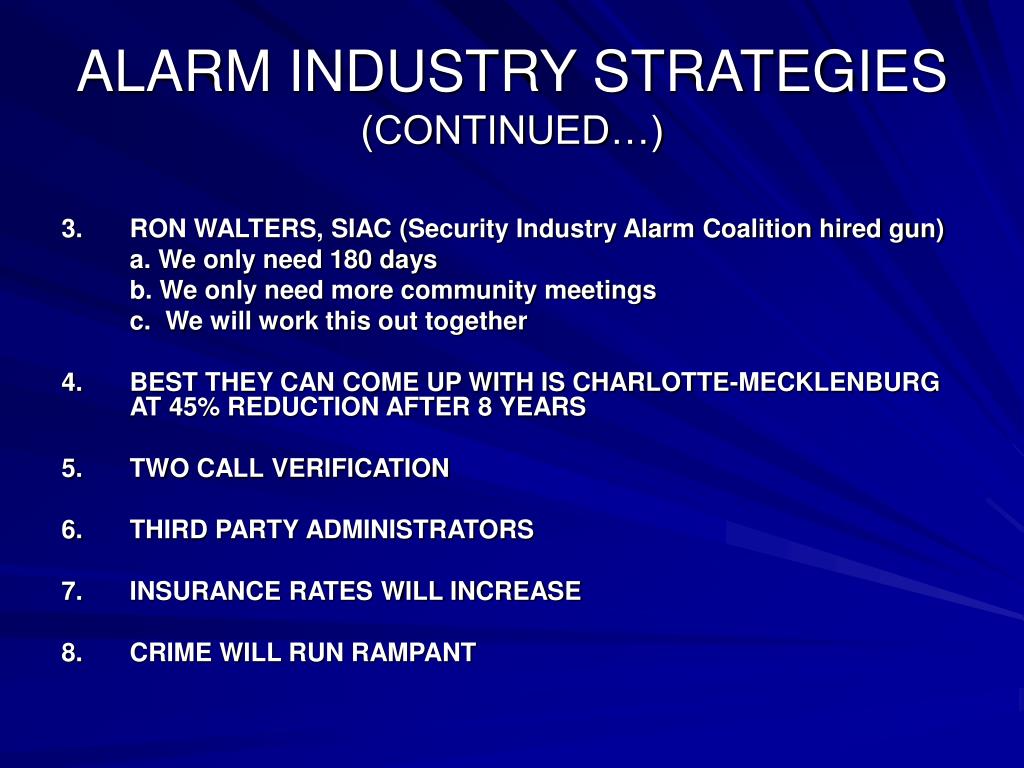 ALARM INDUSTRY STRATEGIES
(CONTINUED…)

3. RON WALTERS, SIAC (Security Industry Alarm Coalition hired gun)
a. We only need 180 days
b. We only need more community meetings
c. We will work this out together

4. BEST THEY CAN COME UP WITH IS CHARLOTTE-MECKLENBURG AT 45% REDUCTION AFTER 8 YEARS

5. TWO CALL VERIFICATION

6. THIRD PARTY ADMINISTRATORS

7. INSURANCE RATES WILL INCREASE

8. CRIME WILL RUN RAMPANT